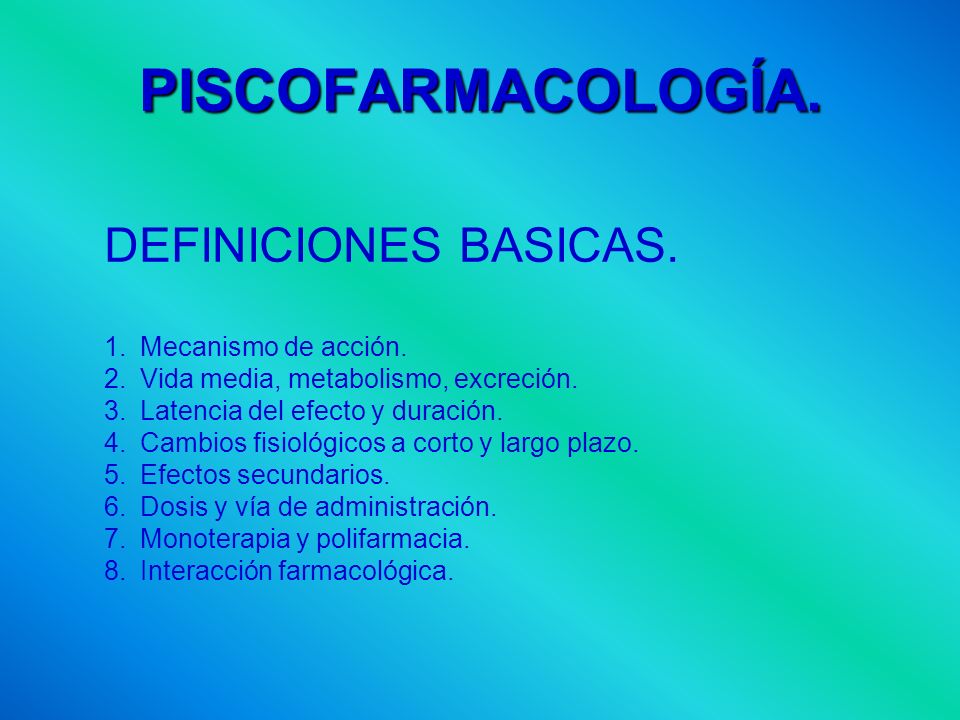 PISCOFARMACOLOGÍA.

DEFINICIONES BASICAS.

1. Mecanismo de acción.
2. Vida media, metabolismo, excreción.
3. Latencia del efecto y duración.
4. Cambios fisiológicos a corto y largo plazo.
5. Efectos secundarios.
6. Dosis y vía de administración.
7. Monoterapia y polifarmacia.
8. Interacción farmacológica.